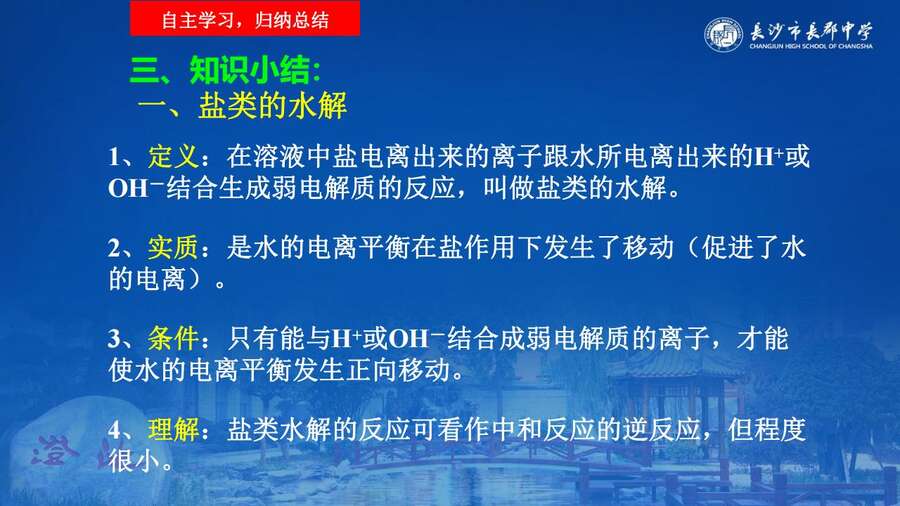 自主学习，归纳总结

长沙市长郡中学
CHANGJUN HIGH SCHOOL OF CHANGSHA

三、知识小结：

一、盐类的水解

1、定义：在溶液中盐电离出来的离子跟水所电离出来的$H^+$或$OH^-$结合生成弱电解质的反应，叫做盐类的水解。

2、实质：是水的电离平衡在盐作用下发生了移动（促进了水的电离）。

3、条件：只有能与$H^+$或$OH^-$结合成弱电解质的离子，才能使水的电离平衡发生正向移动。

4、理解：盐类水解的反应可看作中和反应的逆反应，但程度很小。